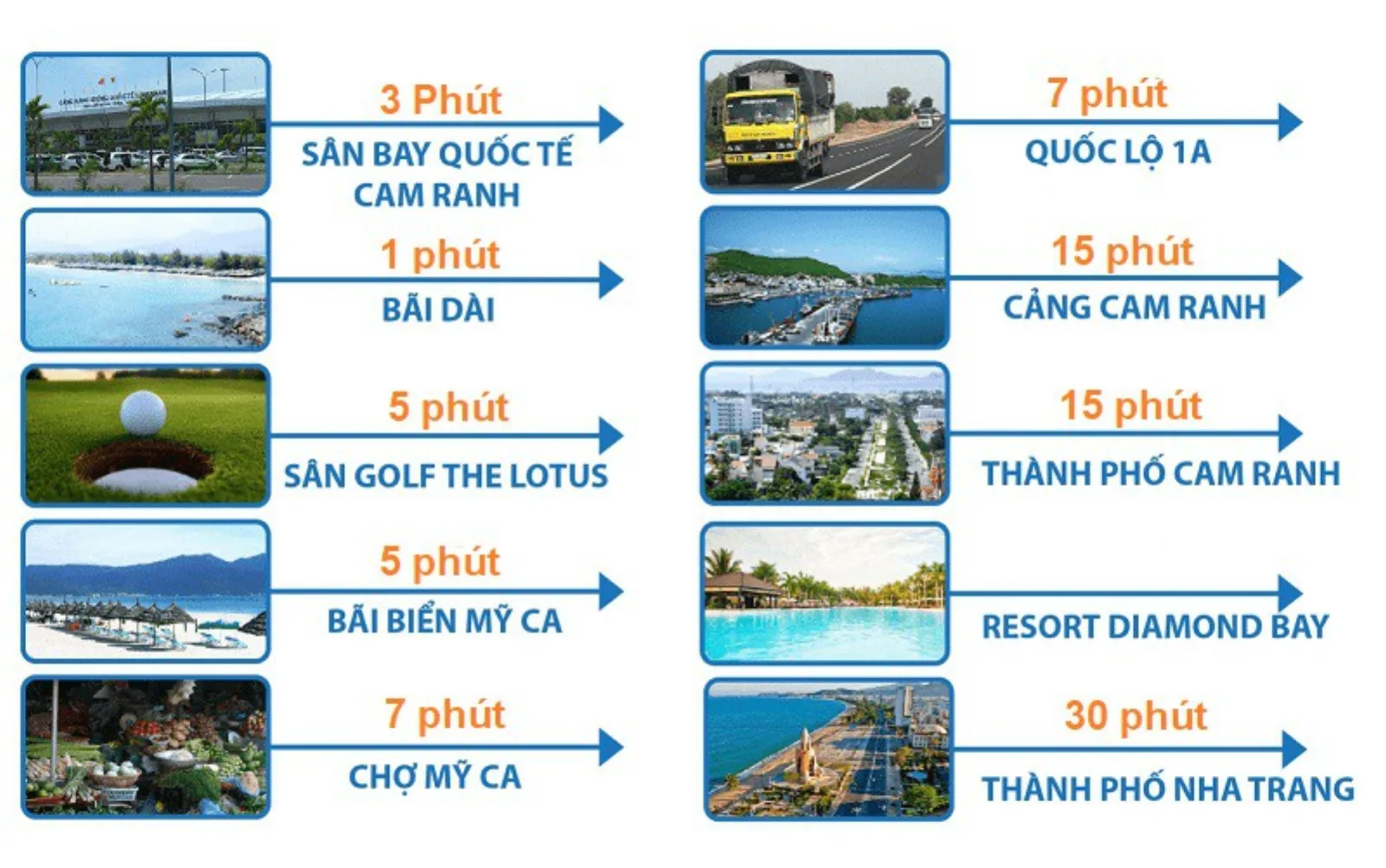 3 Phút
SÂN BAY QUỐC TẾ CAM RANH

1 phút
BÃI DÀI

5 phút
SÂN GOLF THE LOTUS

5 phút
BÃI BIỂN MỸ CA

7 phút
CHỢ MỸ CA

7 phút
QUỐC LỘ 1A

15 phút
CẢNG CAM RANH

15 phút
THÀNH PHỐ CAM RANH

RESORT DIAMOND BAY

30 phút
THÀNH PHỐ NHA TRANG